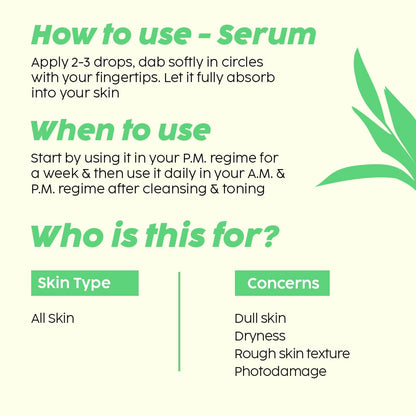 How to use - Serum

Apply 2-3 drops, dab softly in circles with your fingertips. Let it fully absorb into your skin

When to use

Start by using it in your P.M. regime for a week & then use it daily in your A.M. & P.M. regime after cleansing & toning

Who is this for?

Skin Type

All Skin

Concerns

Dull skin
Dryness
Rough skin texture
Photodamage